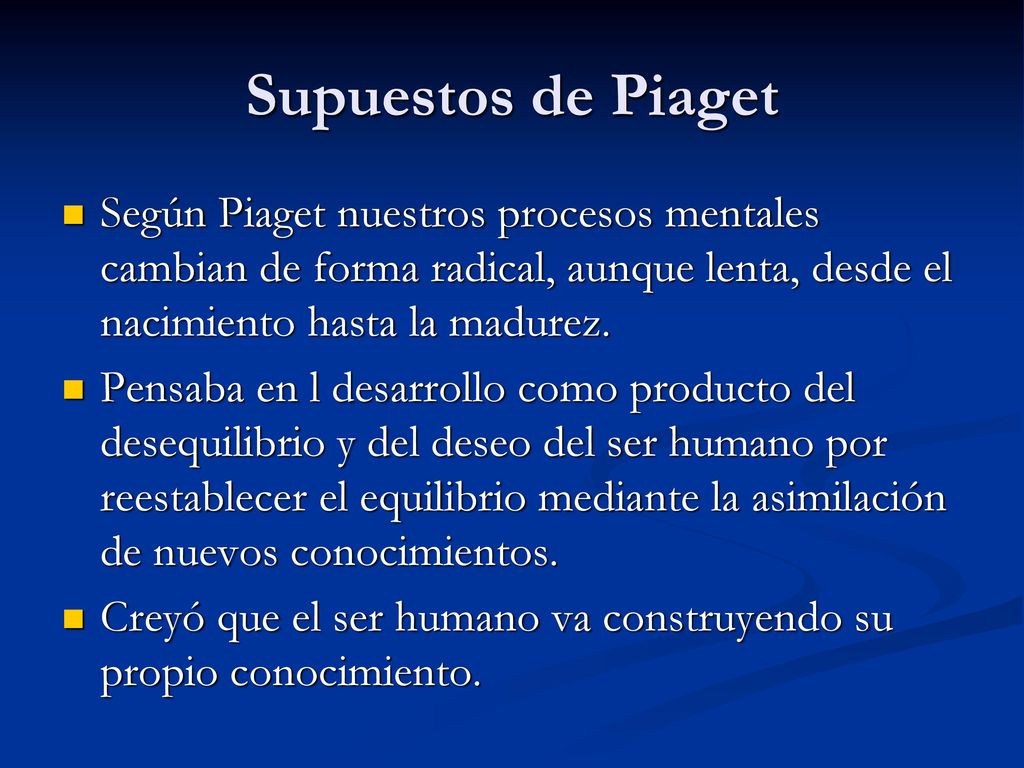 Supuestos de Piaget

Según Piaget nuestros procesos mentales cambian de forma radical, aunque lenta, desde el nacimiento hasta la madurez.

Pensaba en l desarrollo como producto del desequilibrio y del deseo del ser humano por reestablecer el equilibrio mediante la asimilación de nuevos conocimientos.

Creyó que el ser humano va construyendo su propio conocimiento.